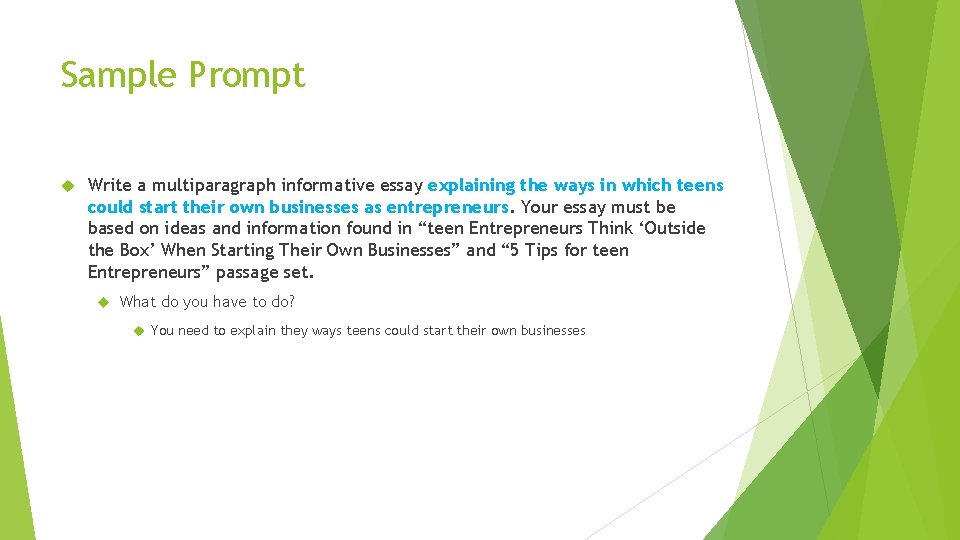 Sample Prompt

Write a multiparagraph informative essay explaining the ways in which teens could start their own businesses as entrepreneurs. Your essay must be based on ideas and information found in “teen Entrepreneurs Think ‘Outside the Box’ When Starting Their Own Businesses” and “5 Tips for teen Entrepreneurs” passage set.

What do you have to do?

You need to explain they ways teens could start their own businesses